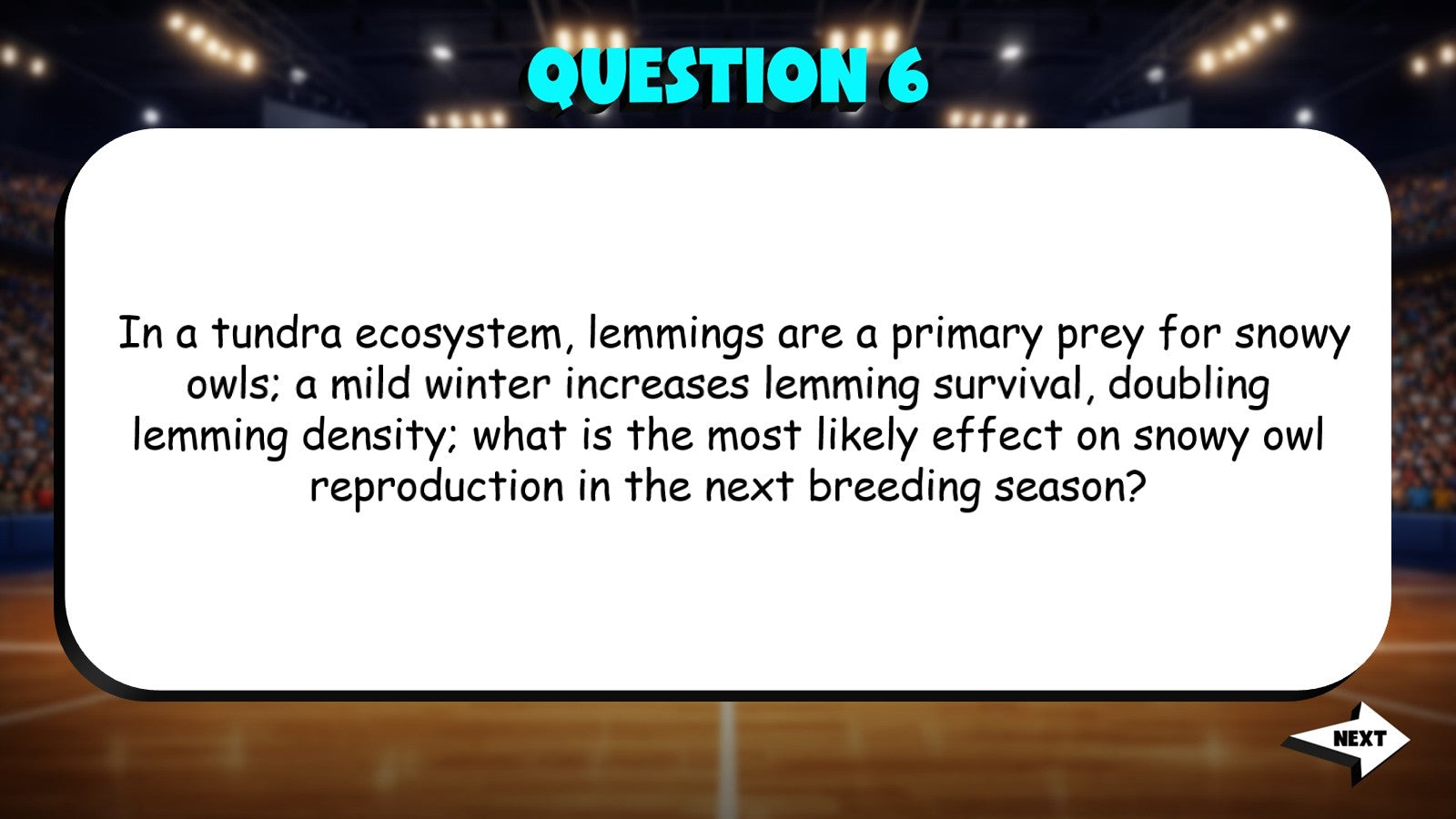 QUESTION 6

In a tundra ecosystem, lemmings are a primary prey for snowy owls; a mild winter increases lemming survival, doubling lemming density; what is the most likely effect on snowy owl reproduction in the next breeding season?

NEXT